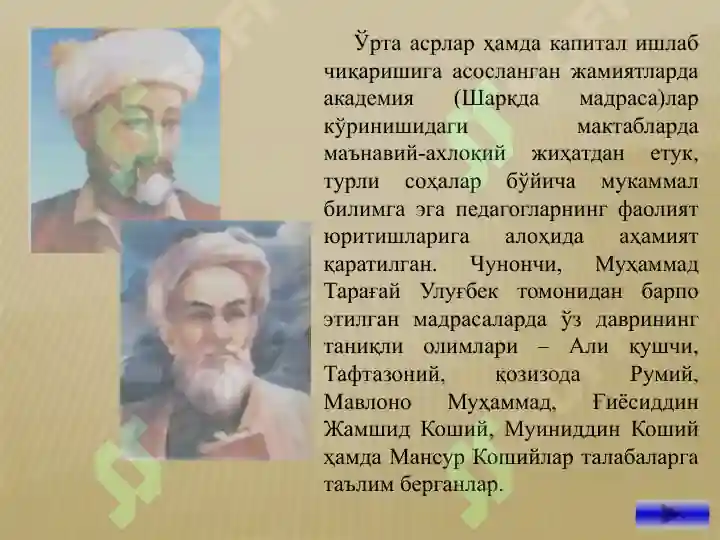 Ўрта асрлар ҳамда капитал ишлаб чиқаришига асосланган жамиятларда академия (Шарқда мадраса)лар кўринишидаги мактабларда маънавий-ахлоқий жиҳатдан етук, турли соҳалар бўйича мукаммал билимга эга педагогларнинг фаолият юритишларига алоҳида аҳамият қаратилган. Чунончи, Муҳаммад Тарағай Улуғбек томонидан барпо этилган мадрасаларда ўз даврининг таниқли олимлари – Али қушчи, Тафтазоний, қозизода Румий, Мавлоно Муҳаммад, Ғиёсиддин Жамшид Коший, Муиниддин Коший ҳамда Мансур Кошийлар талабаларга таълим берганлар.